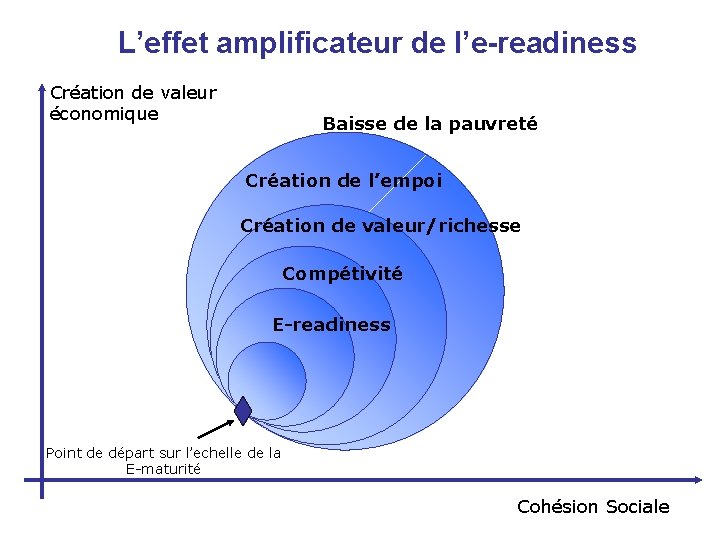 L’effet amplificateur de l’e-readiness

Création de valeur économique

Baisse de la pauvreté

Création de l’empoi

Création de valeur/richesse

Compétivité

E-readiness

Point de départ sur l’echelle de la E-maturité

Cohésion Sociale